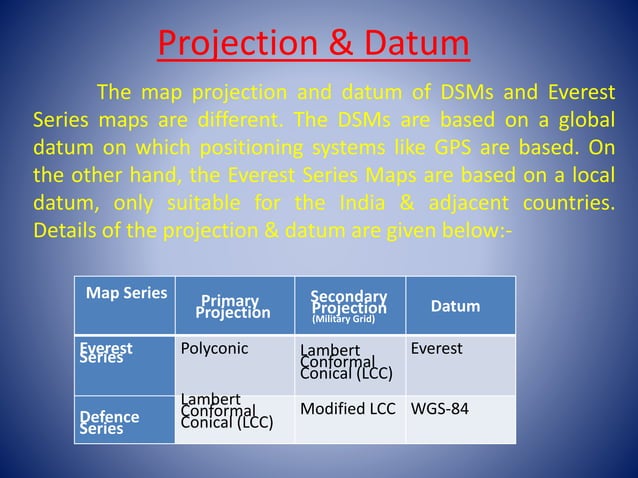 Projection & Datum

The map projection and datum of DSMs and Everest Series maps are different. The DSMs are based on a global datum on which positioning systems like GPS are based. On the other hand, the Everest Series Maps are based on a local datum, only suitable for the India & adjacent countries. Details of the projection & datum are given below:-

| Map Series | Primary Projection | Secondary Projection (Military Grid) | Datum |
|---|---|---|---|
| Everest Series | Polyconic | Lambert Conformal Conical (LCC) | Everest |
| Defence Series | Lambert Conformal Conical (LCC) | Modified LCC | WGS-84 |